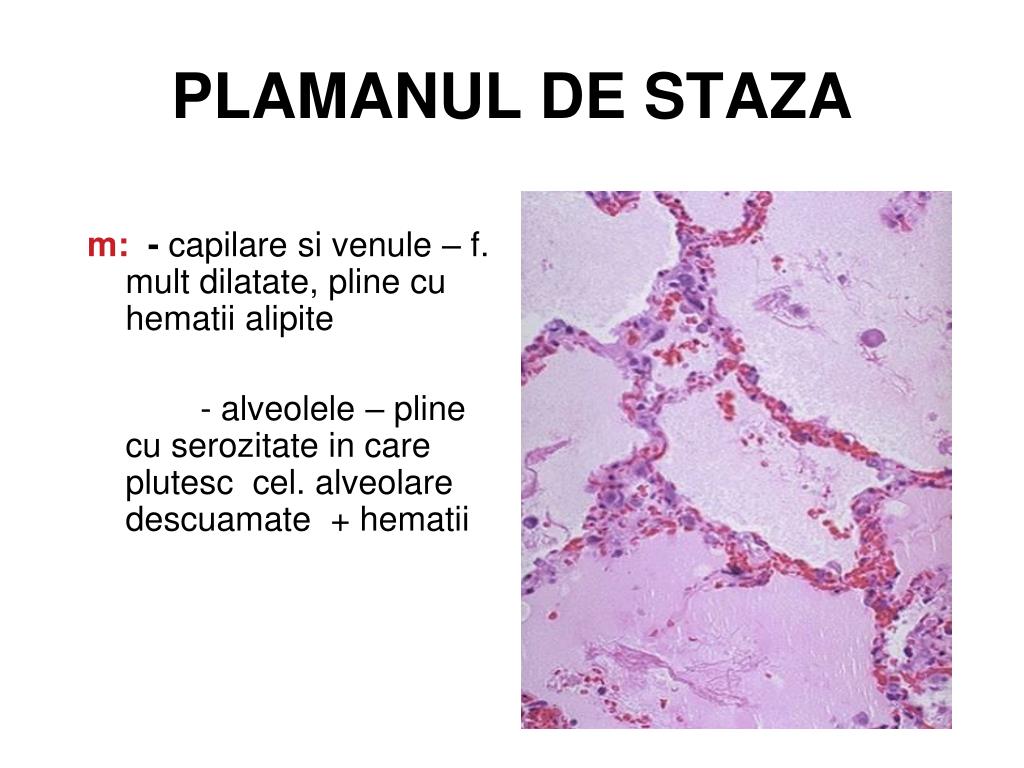 PLAMANUL DE STAZA

m: - capilare si venule – f. mult dilatate, pline cu hematii alipite

- alveolele – pline cu serozitate in care plutesc cel. alveolare descuamate + hematii